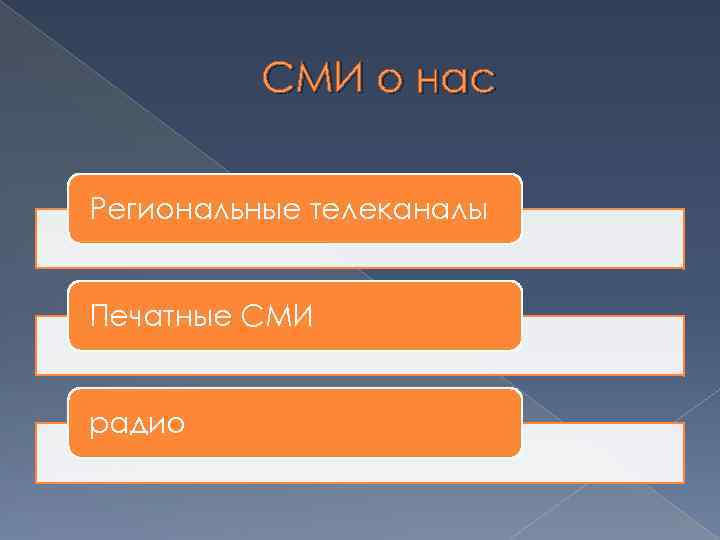 СМИ о нас

Региональные телеканалы

Печатные СМИ

радио